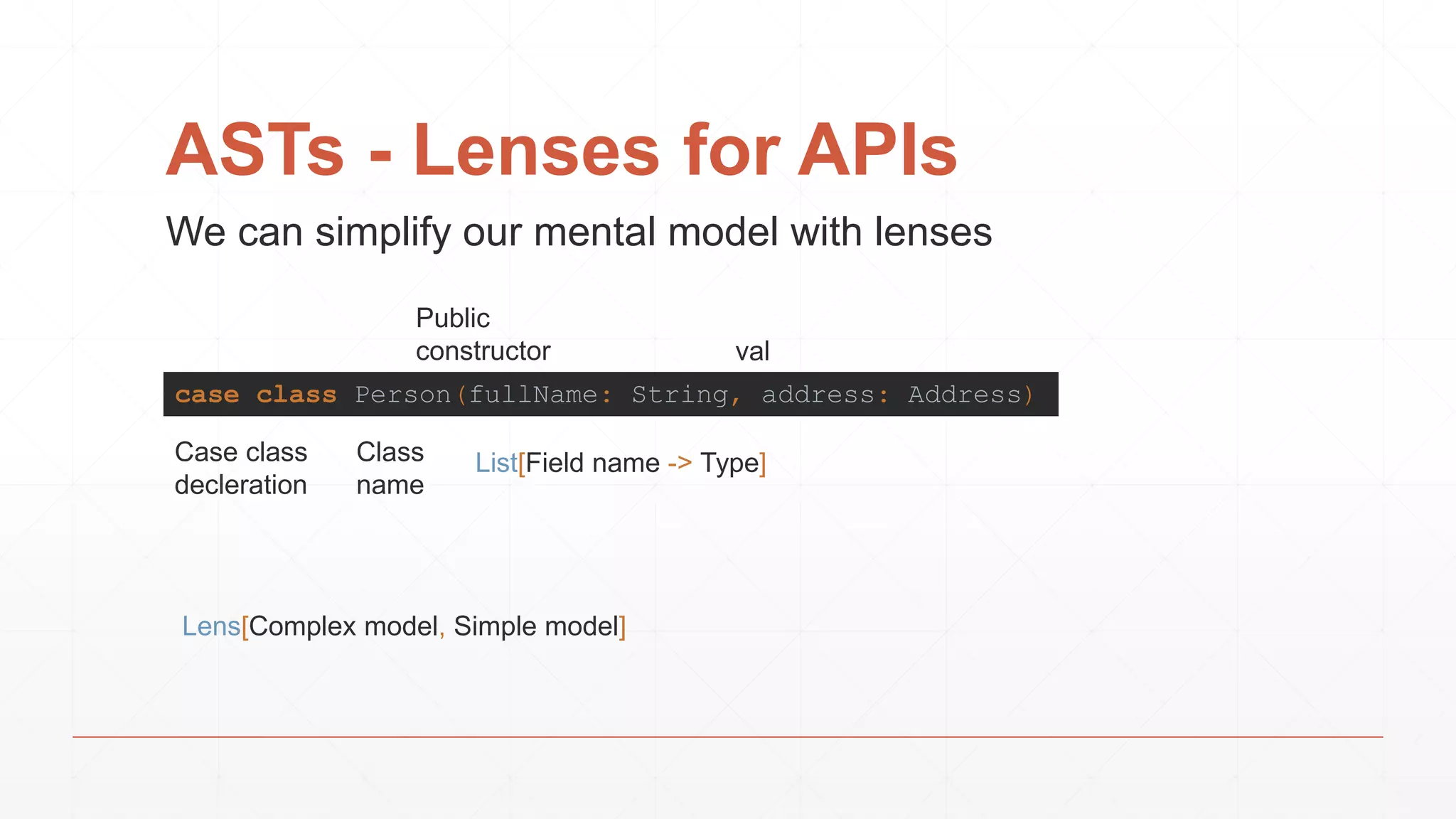 ASTs - Lenses for APIs

We can simplify our mental model with lenses

Public constructor

val

case class Person(fullName: String, address: Address)

Case class decleration

Class name

List[Field name -> Type]

Lens[Complex model, Simple model]